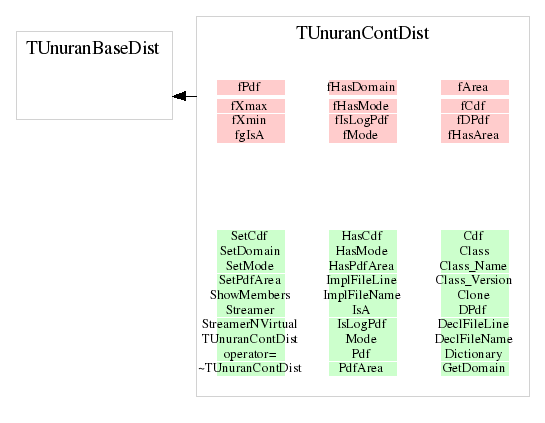 TUnuranBaseDist

TUnuranContDist

fPdf
fXmax
fXmin
fgIsA

fHasDomain
fHasMode
fIsLogPdf
fMode

fArea
fCdf
fDPdf
fHasArea

SetCdf
SetDomain
SetMode
SetPdfArea
ShowMembers
Streamer
StreamerNVirtual
TUnuranContDist
operator=
~TUnuranContDist

HasCdf
HasMode
HasPdfArea
ImplFileLine
ImplFileName
IsA
IsLogPdf
Mode
Pdf
PdfArea

Cdf
Class
Class_Name
Class_Version
Clone
DPdf
DeclFileLine
DeclFileName
Dictionary
GetDomain